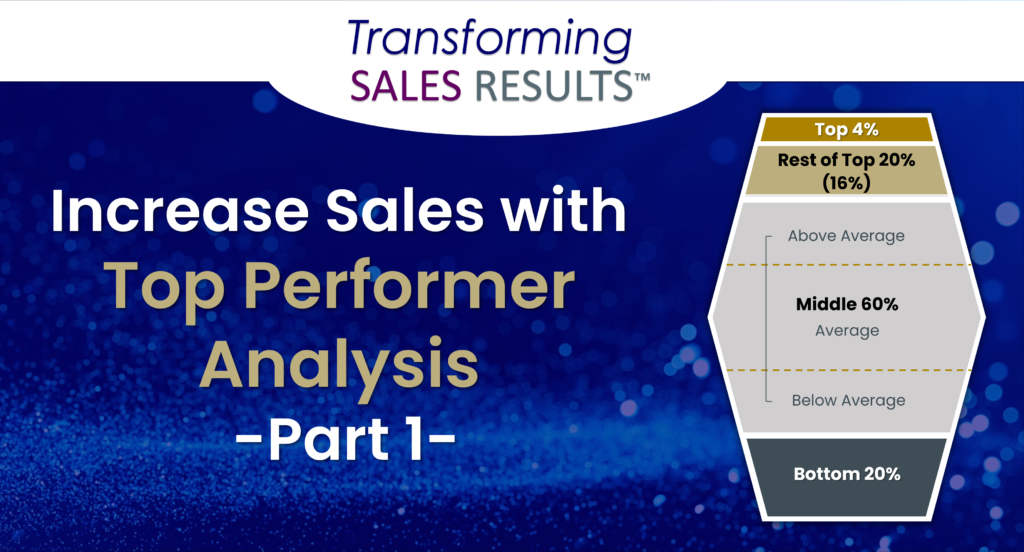 Transforming SALES RESULTS™

Increase Sales with Top Performer Analysis -Part 1-

Top 4%

Rest of Top 20% (16%)

Above Average

Middle 60%
Average

Below Average

Bottom 20%